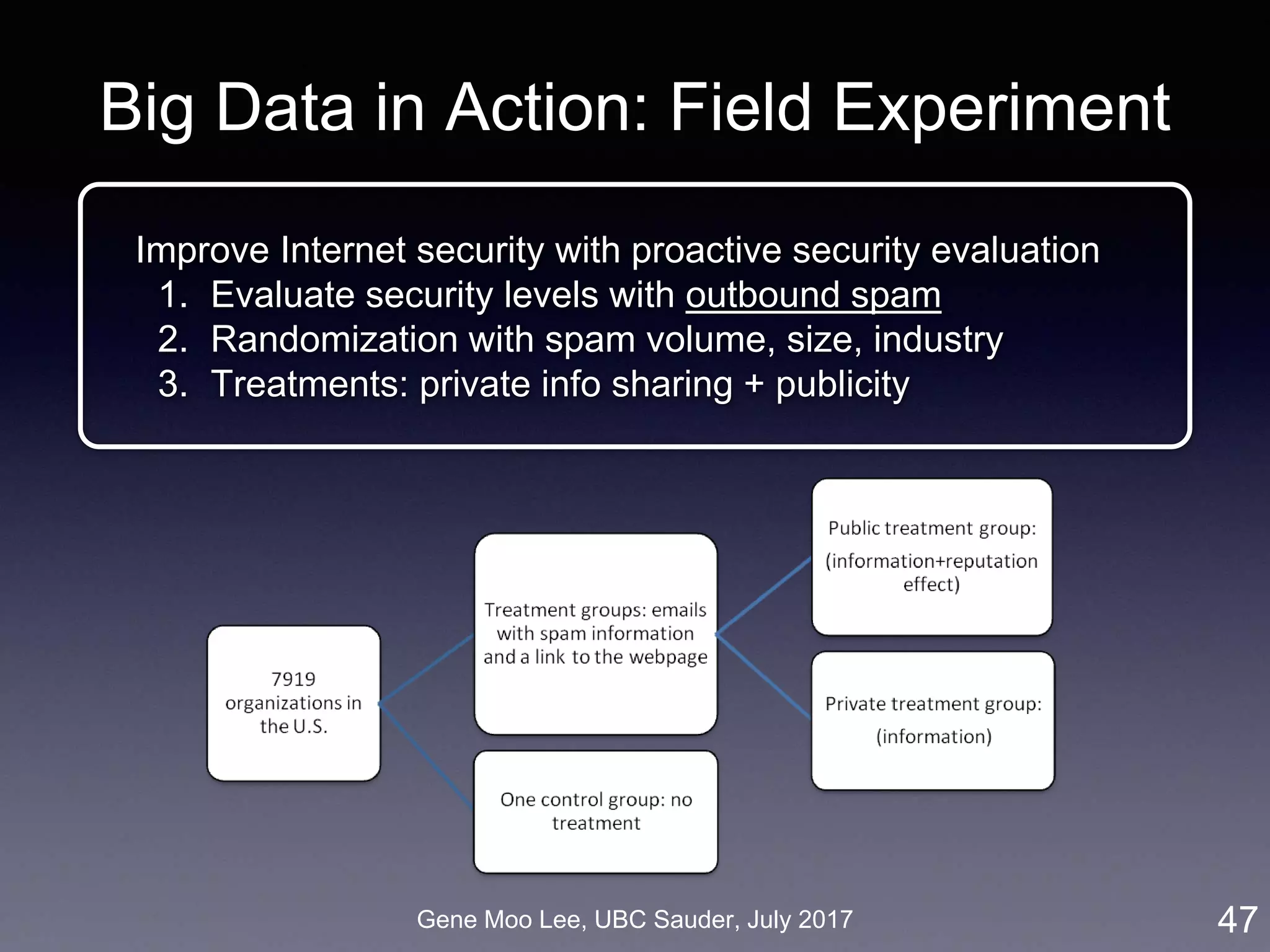 Big Data in Action: Field Experiment

Improve Internet security with proactive security evaluation
1. Evaluate security levels with outbound spam
2. Randomization with spam volume, size, industry
3. Treatments: private info sharing + publicity

7919 organizations in the U.S.

Treatment groups: emails with spam information and a link to the webpage

One control group: no treatment

Public treatment group:
(information+reputation effect)

Private treatment group:
(information)

Gene Moo Lee, UBC Sauder, July 2017

47